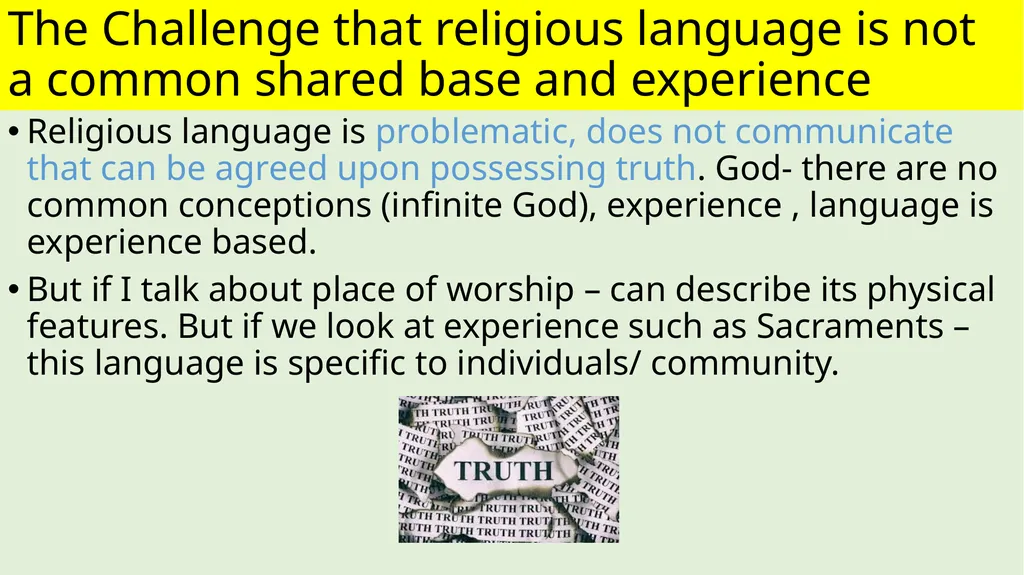 The Challenge that religious language is not a common shared base and experience

• Religious language is problematic, does not communicate that can be agreed upon possessing truth. God- there are no common conceptions (infinite God), experience , language is experience based.

• But if I talk about place of worship – can describe its physical features. But if we look at experience such as Sacraments – this language is specific to individuals/ community.

TRUTH